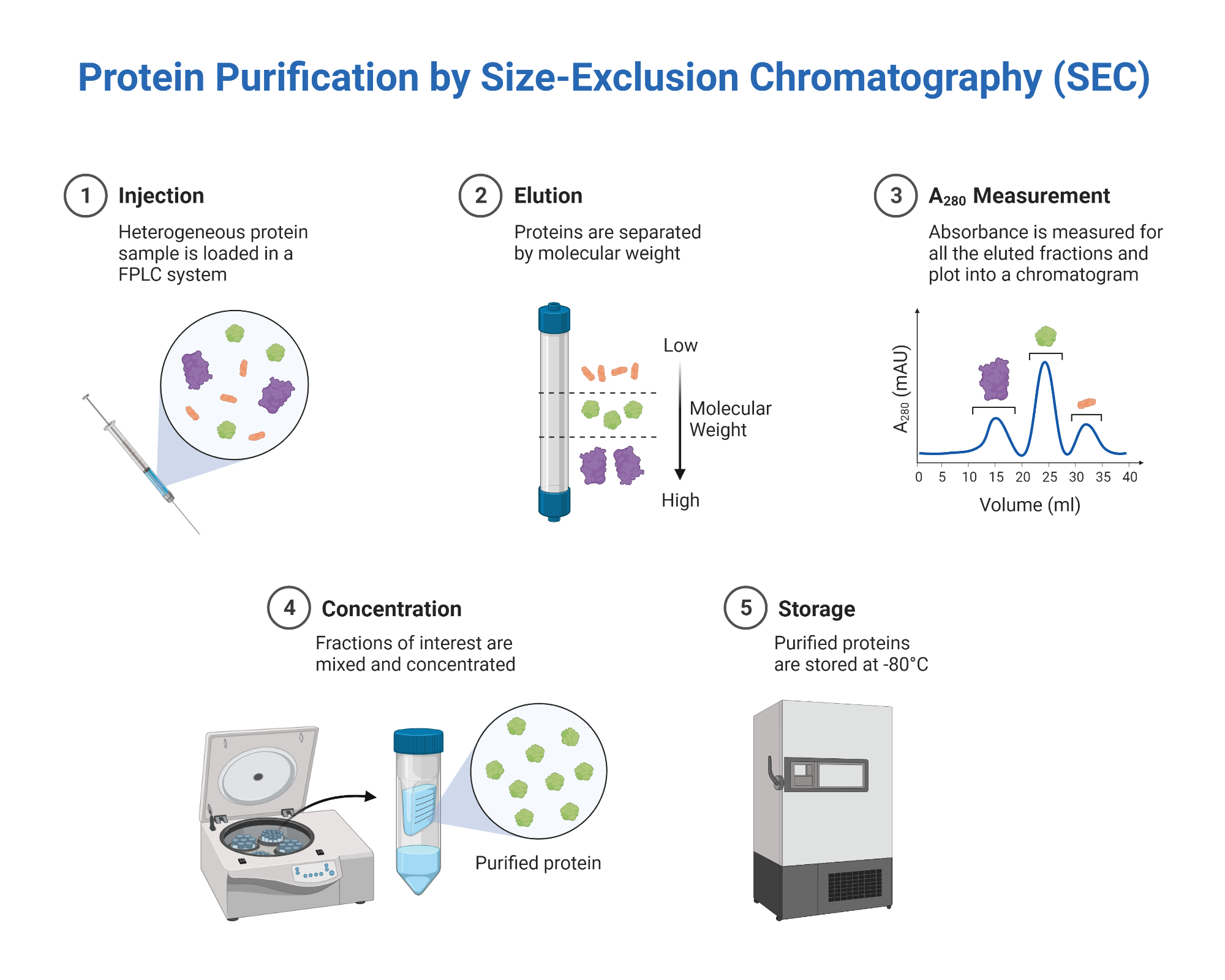 Protein Purification by Size-Exclusion Chromatography (SEC)

1 Injection

Heterogeneous protein sample is loaded in a FPLC system

2 Elution

Proteins are separated by molecular weight

Low

Molecular Weight

High

3 $A_{280}$ Measurement

Absorbance is measured for all the eluted fractions and plot into a chromatogram

$A_{280}$ (mAU)

0 5 10 15 20 25 30 35 40

Volume (ml)

4 Concentration

Fractions of interest are mixed and concentrated

Purified protein

5 Storage

Purified proteins are stored at -80°C